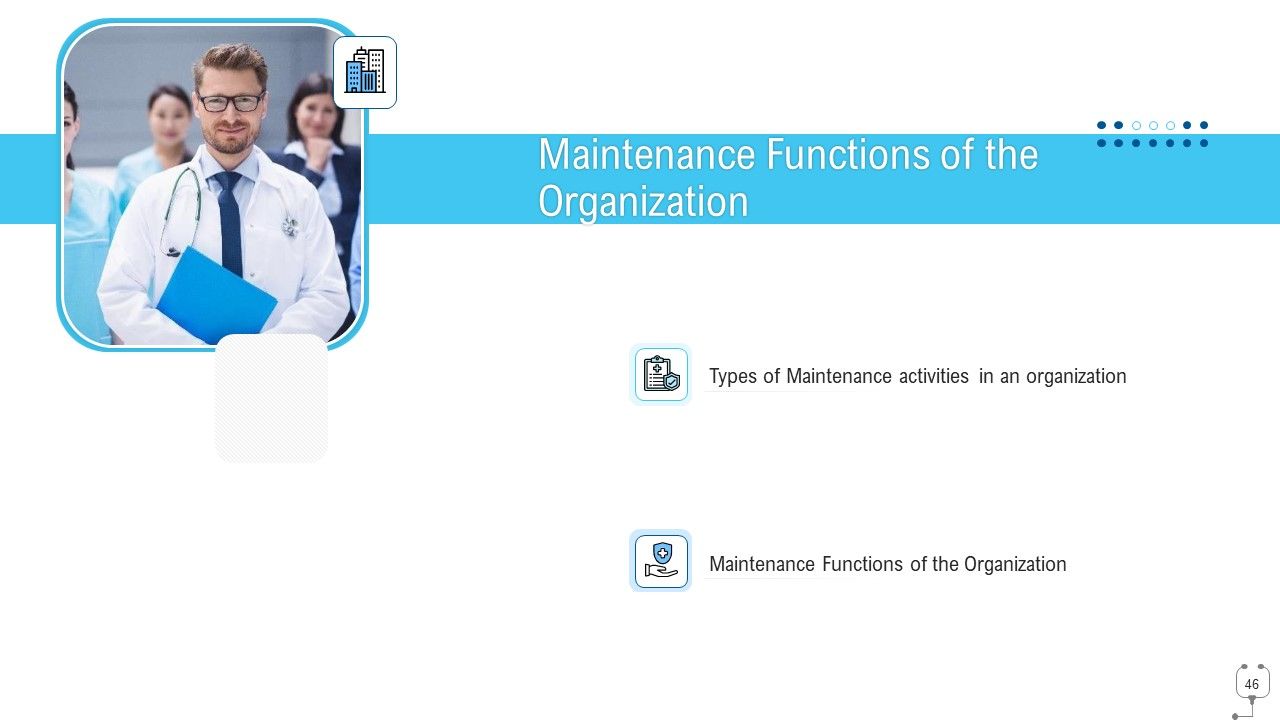 Maintenance Functions of the Organization

Types of Maintenance activities in an organization

Maintenance Functions of the Organization

46